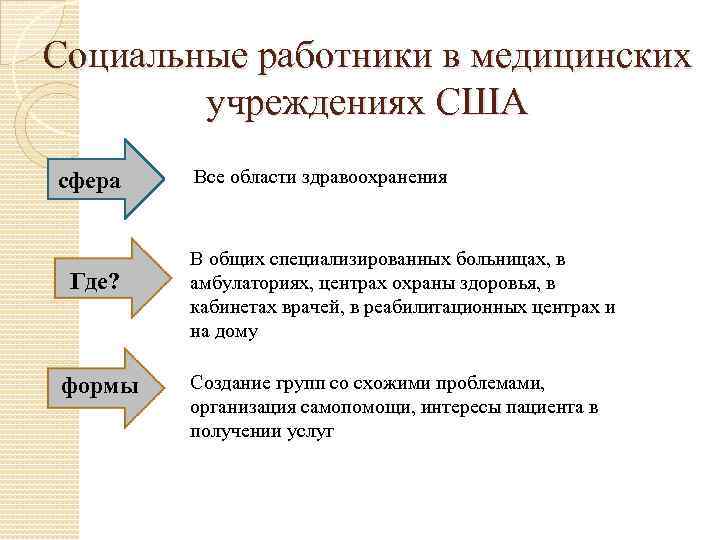 Социальные работники в медицинских учреждениях США

сфера

Все области здравоохранения

Где?

В общих специализированных больницах, в амбулаториях, центрах охраны здоровья, в кабинетах врачей, в реабилитационных центрах и на дому

формы

Создание групп со схожими проблемами, организация самопомощи, интересы пациента в получении услуг